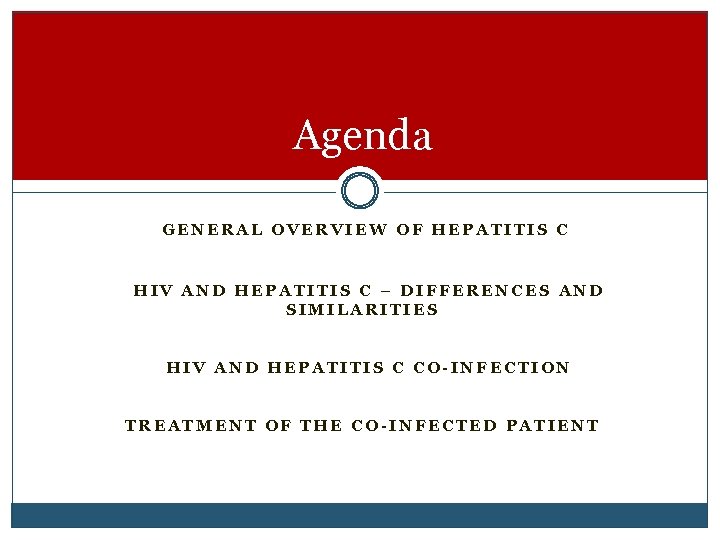 Agenda

GENERAL OVERVIEW OF HEPATITIS C

HIV AND HEPATITIS C – DIFFERENCES AND SIMILARITIES

HIV AND HEPATITIS C CO-INFECTION

TREATMENT OF THE CO-INFECTED PATIENT